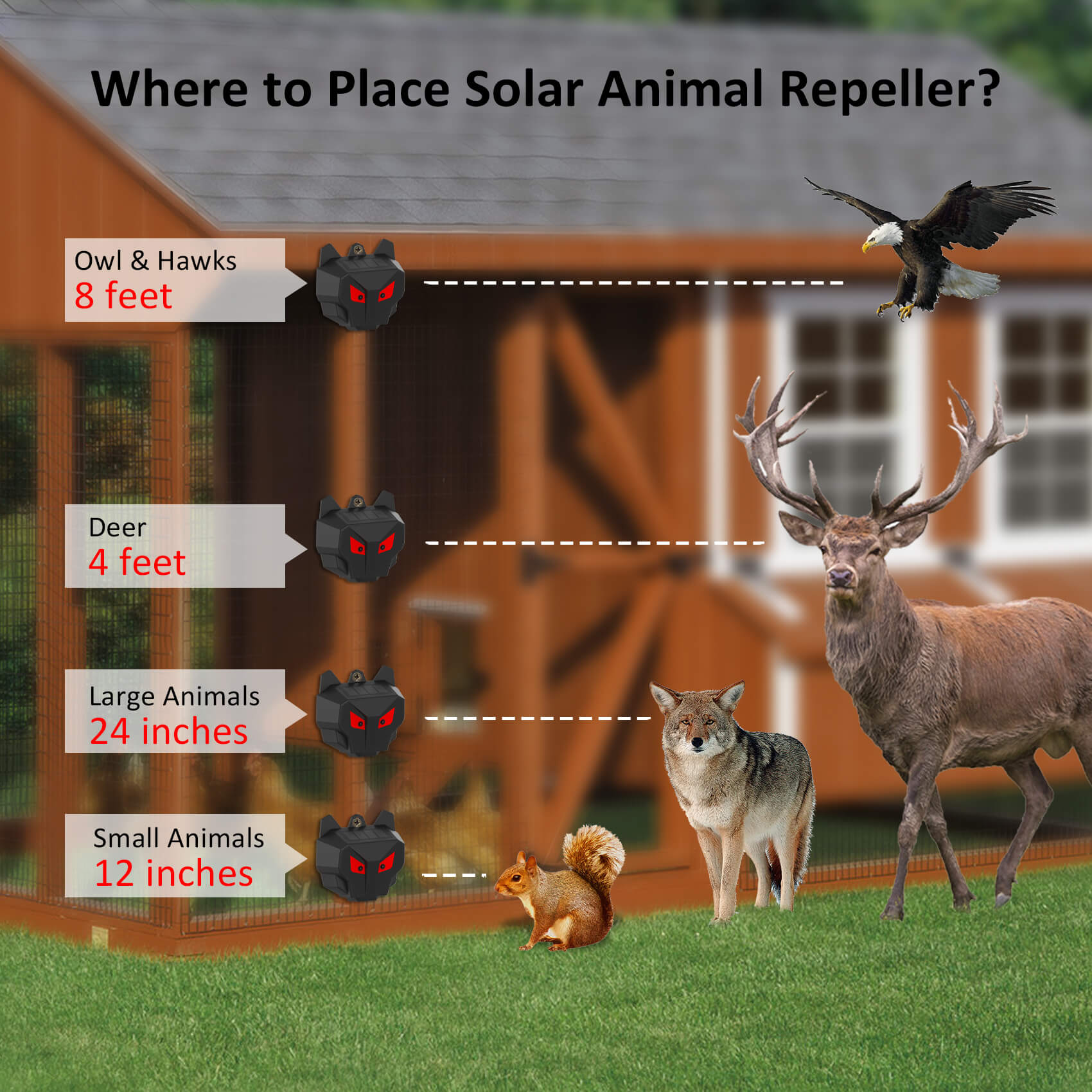 Where to Place Solar Animal Repeller?

Owl & Hawks
8 feet

Deer
4 feet

Large Animals
24 inches

Small Animals
12 inches